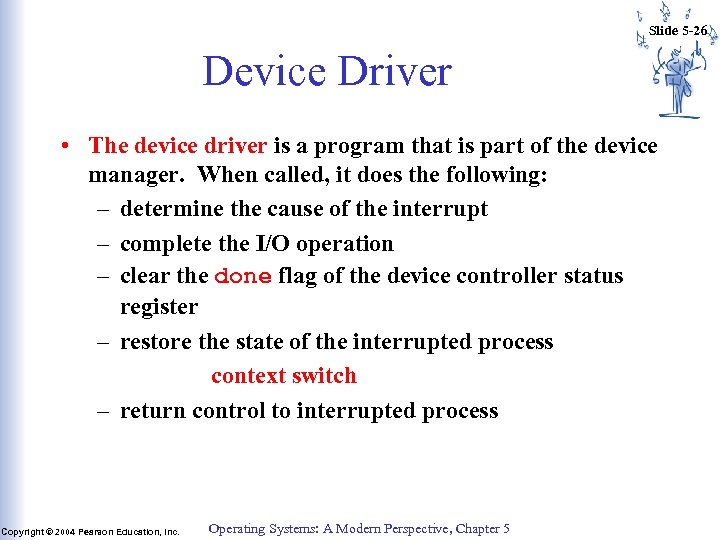 Slide 5-26

Device Driver

• The device driver is a program that is part of the device manager. When called, it does the following:
– determine the cause of the interrupt
– complete the I/O operation
– clear the done flag of the device controller status register
– restore the state of the interrupted process
context switch
– return control to interrupted process

Copyright © 2004 Pearson Education, Inc.

Operating Systems: A Modern Perspective, Chapter 5